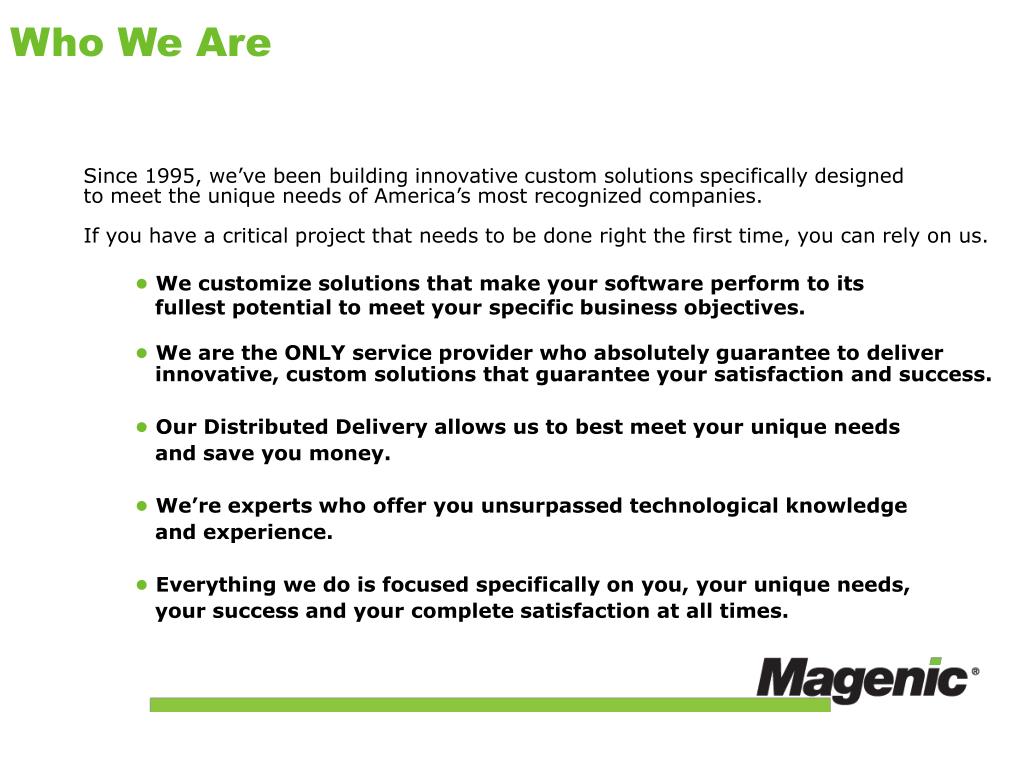 Who We Are

Since 1995, we’ve been building innovative custom solutions specifically designed to meet the unique needs of America’s most recognized companies.

If you have a critical project that needs to be done right the first time, you can rely on us.

• We customize solutions that make your software perform to its fullest potential to meet your specific business objectives.

• We are the ONLY service provider who absolutely guarantee to deliver innovative, custom solutions that guarantee your satisfaction and success.

• Our Distributed Delivery allows us to best meet your unique needs and save you money.

• We’re experts who offer you unsurpassed technological knowledge and experience.

• Everything we do is focused specifically on you, your unique needs, your success and your complete satisfaction at all times.

Magenic®